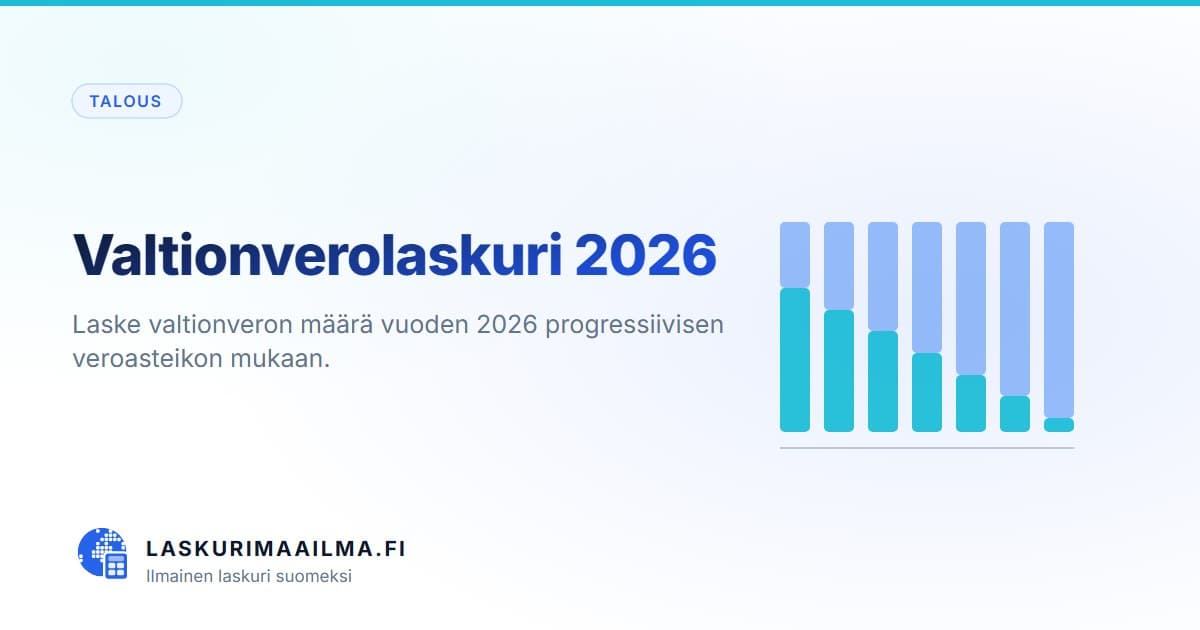 TALOUS

Valtionverolaskuri 2026

Laske valtionveron määrä vuoden 2026 progressiivisen veroasteikon mukaan.

LASKURIMAAILMA.FI
Ilmainen laskuri suomeksi